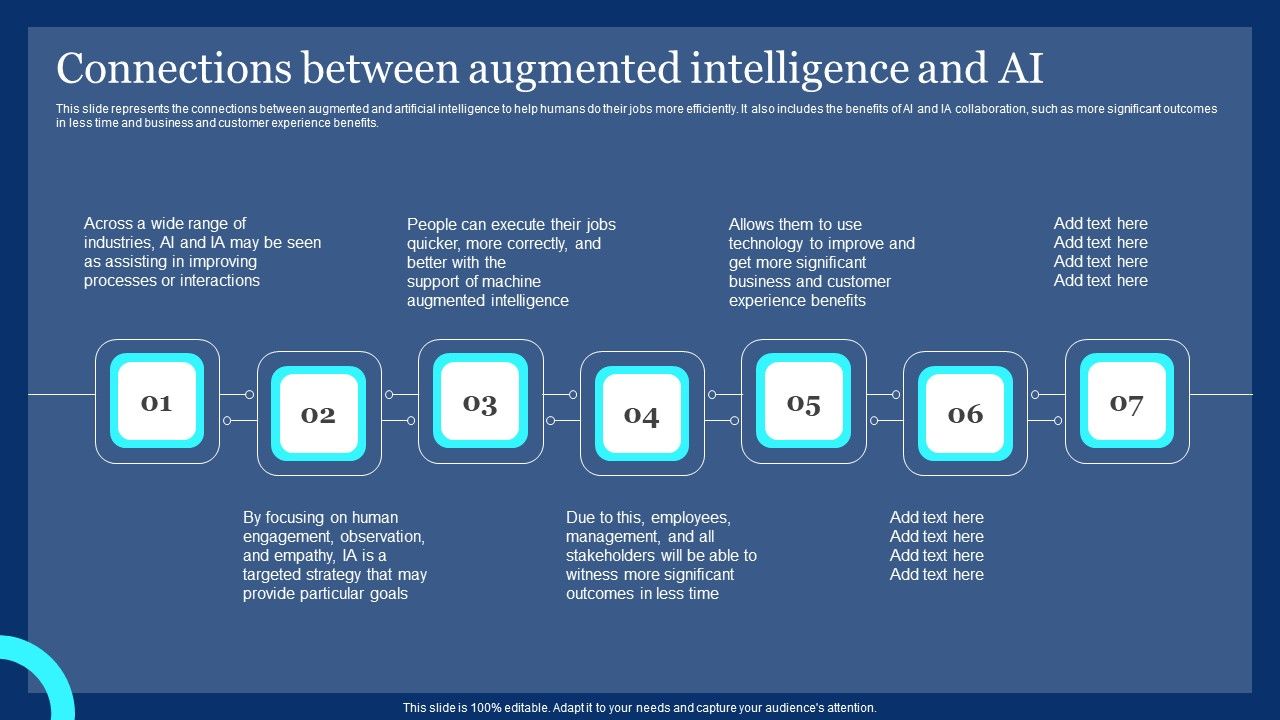 Connections between augmented intelligence and AI

This slide represents the connections between augmented and artificial intelligence to help humans do their jobs more efficiently. It also includes the benefits of AI and IA collaboration, such as more significant outcomes in less time and business and customer experience benefits.

Across a wide range of industries, AI and IA may be seen as assisting in improving processes or interactions

People can execute their jobs quicker, more correctly, and better with the support of machine augmented intelligence

Allows them to use technology to improve and get more significant business and customer experience benefits

Add text here
Add text here
Add text here
Add text here

01

02

03

04

05

06

07

By focusing on human engagement, observation, and empathy, IA is a targeted strategy that may provide particular goals

Due to this, employees, management, and all stakeholders will be able to witness more significant outcomes in less time

Add text here
Add text here
Add text here
Add text here

This slide is 100% editable. Adapt it to your needs and capture your audience's attention.